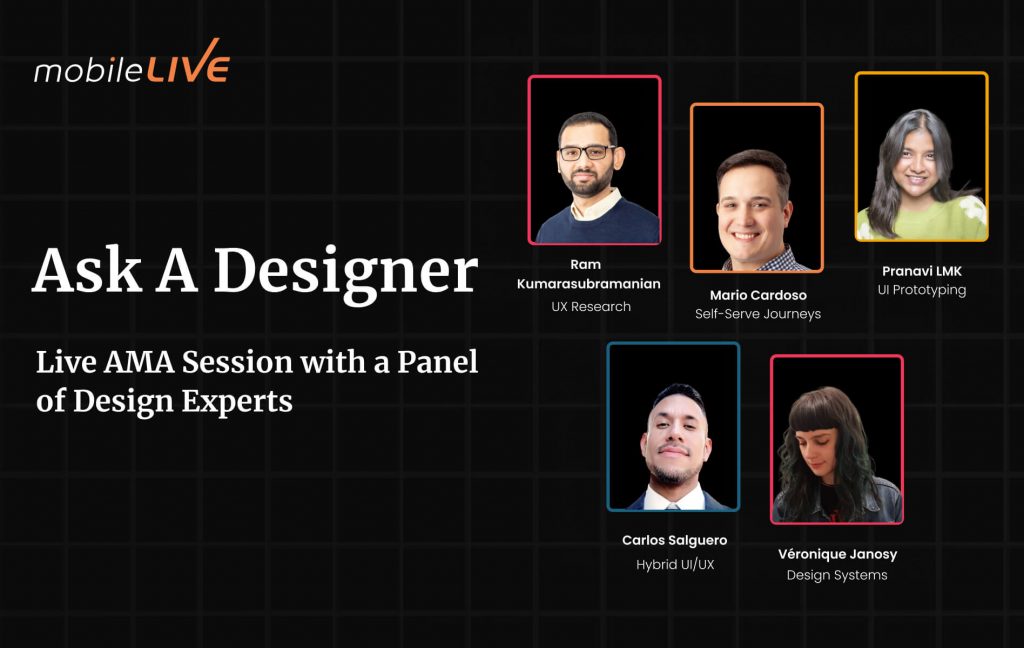 mobileLIVE

Ask A Designer

Live AMA Session with a Panel of Design Experts

Ram Kumarasubramanian
UX Research

Mario Cardoso
Self-Serve Journeys

Pranavi LMK
UI Prototyping

Carlos Salguero
Hybrid UI/UX

Véronique Janosy
Design Systems